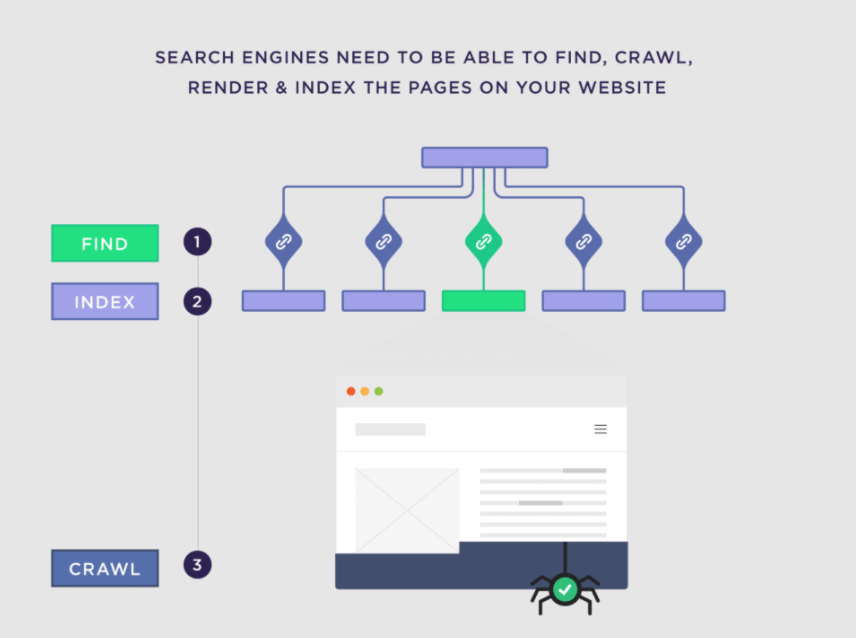 SEARCH ENGINES NEED TO BE ABLE TO FIND, CRAWL, RENDER & INDEX THE PAGES ON YOUR WEBSITE

FIND 1

INDEX 2

CRAWL 3